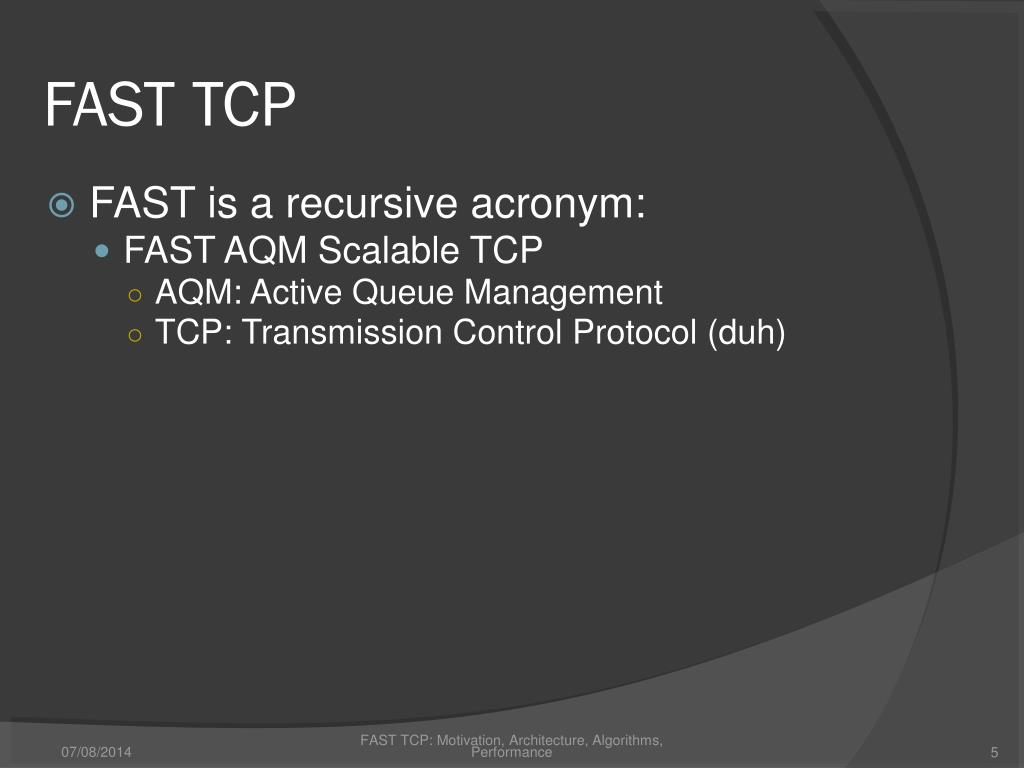 FAST TCP

FAST is a recursive acronym:
FAST AQM Scalable TCP
AQM: Active Queue Management
TCP: Transmission Control Protocol (duh)

07/08/2014

FAST TCP: Motivation, Architecture, Algorithms, Performance

5